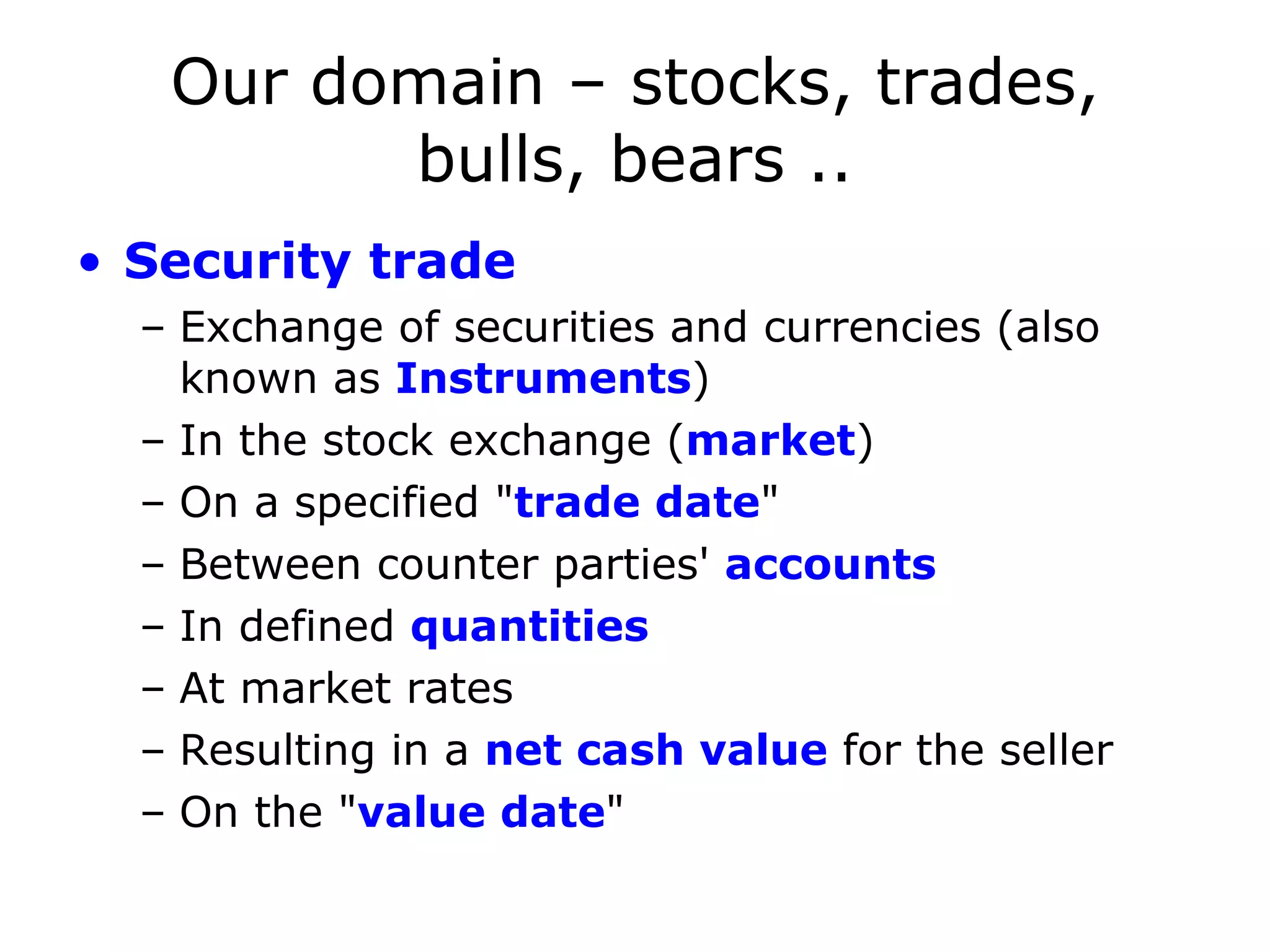 Our domain – stocks, trades, bulls, bears ..

• Security trade
– Exchange of securities and currencies (also known as Instruments)
– In the stock exchange (market)
– On a specified "trade date"
– Between counter parties' accounts
– In defined quantities
– At market rates
– Resulting in a net cash value for the seller
– On the "value date"